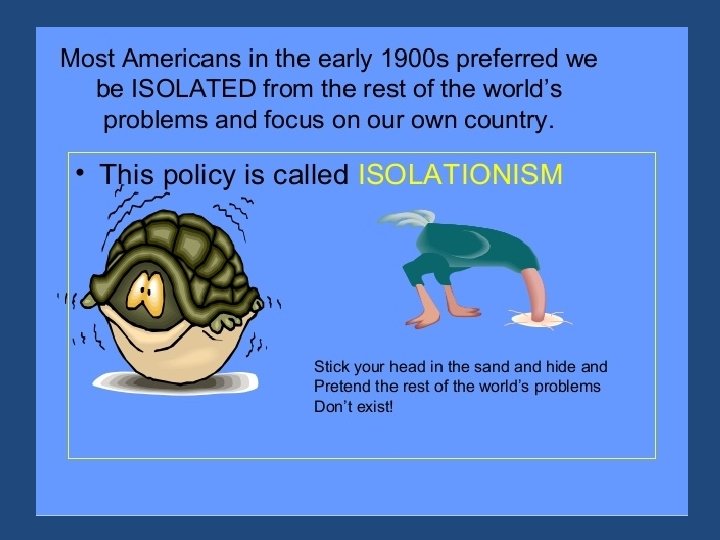 Most Americans in the early 1900s preferred we be ISOLATED from the rest of the world's problems and focus on our own country.

• This policy is called ISOLATIONISM

Stick your head in the sand and hide and Pretend the rest of the world's problems Don't exist!